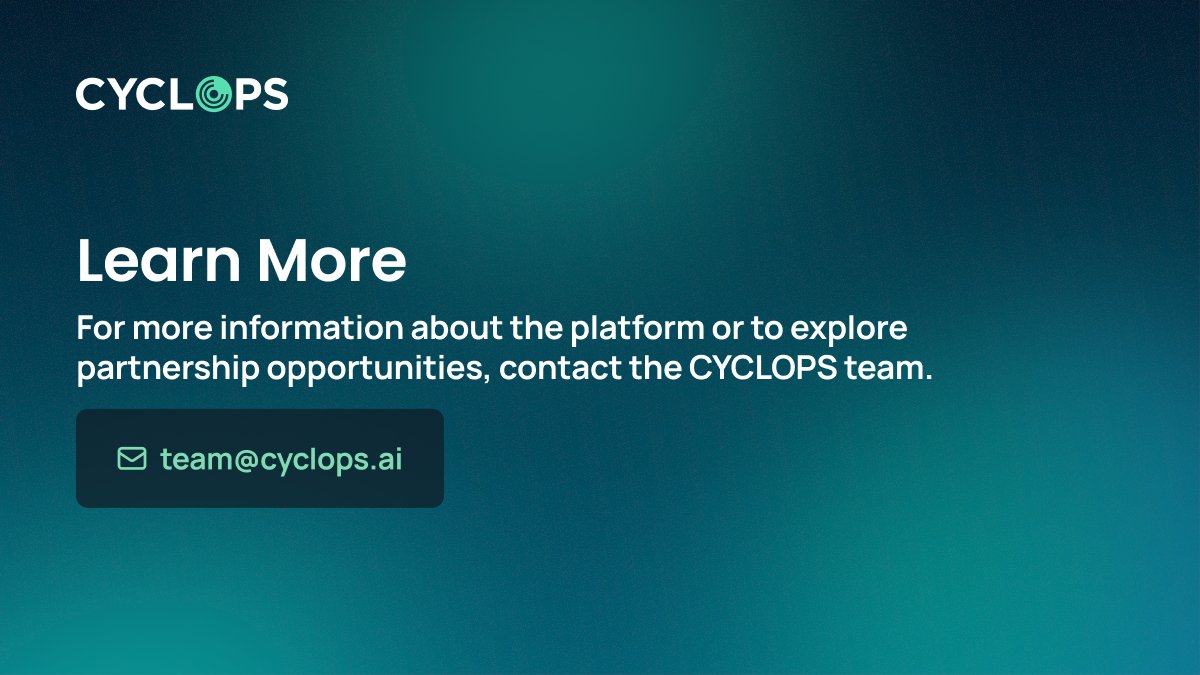 CYCLOPS

Learn More

For more information about the platform or to explore partnership opportunities, contact the CYCLOPS team.

team@cyclops.ai